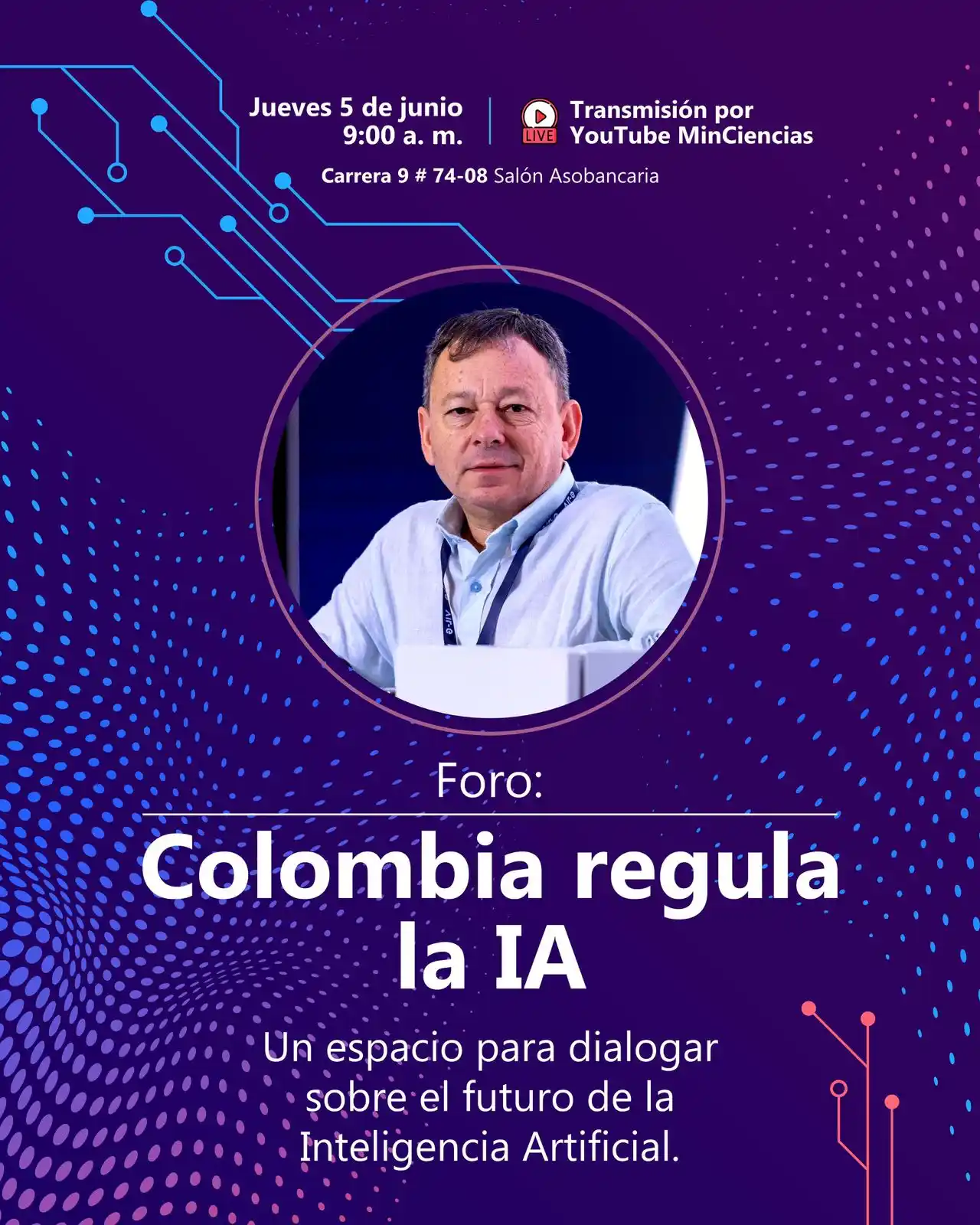 Jueves 5 de junio
9:00 a. m.

LIVE
Transmisión por
YouTube MinCiencias

Carrera 9 # 74-08 Salón Asobancaria

Foro:

Colombia regula la IA

Un espacio para dialogar sobre el futuro de la Inteligencia Artificial.